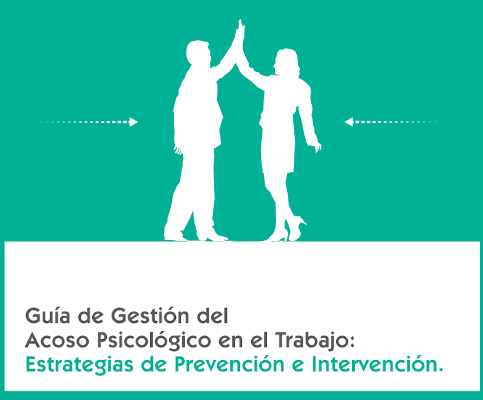 Guía de Gestión del
Acoso Psicológico en el Trabajo:
Estrategias de Prevención e Intervención.